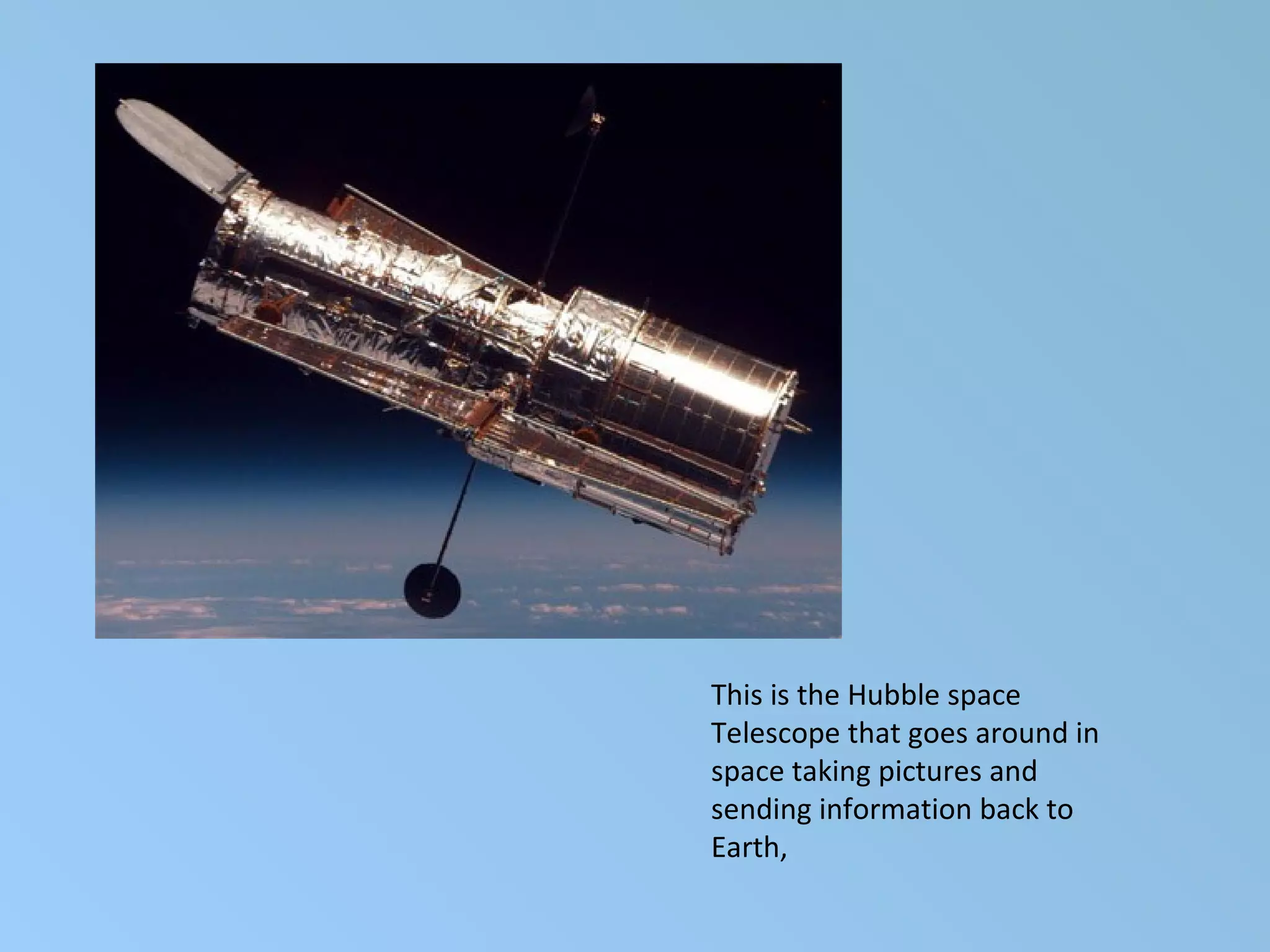 This is the Hubble space Telescope that goes around in space taking pictures and sending information back to Earth,